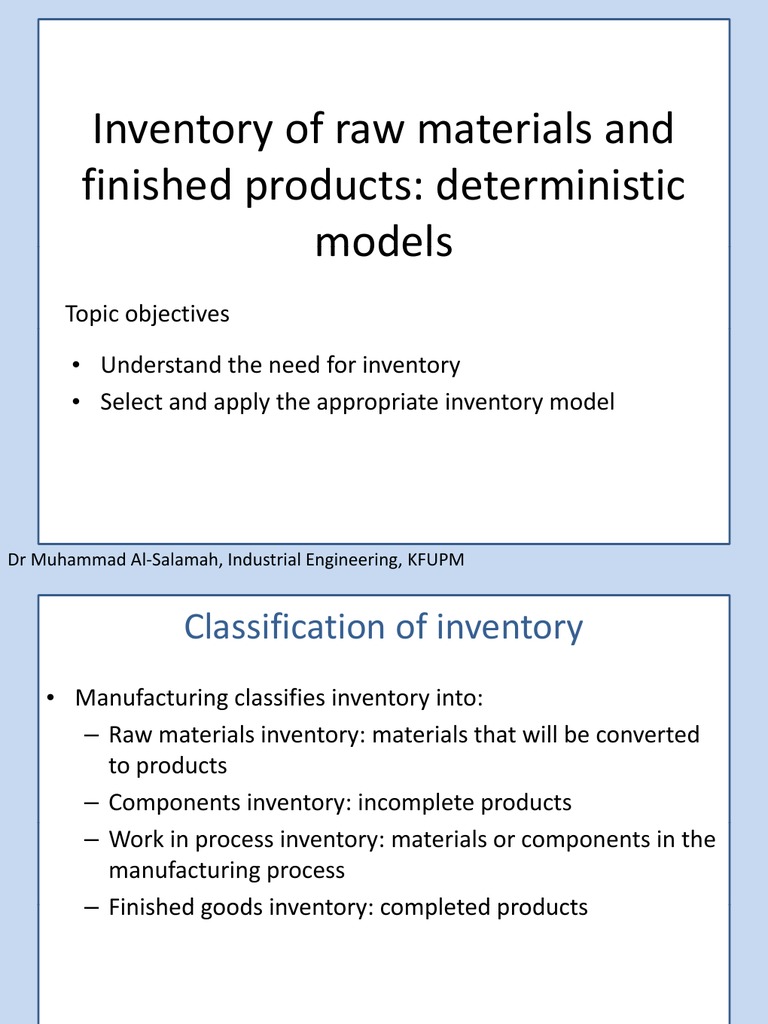 Inventory of raw materials and finished products: deterministic models

Topic objectives

• Understand the need for inventory
• Select and apply the appropriate inventory model

Dr Muhammad Al-Salamah, Industrial Engineering, KFUPM

Classification of inventory

• Manufacturing classifies inventory into:
– Raw materials inventory: materials that will be converted to products
– Components inventory: incomplete products
– Work in process inventory: materials or components in the manufacturing process
– Finished goods inventory: completed products